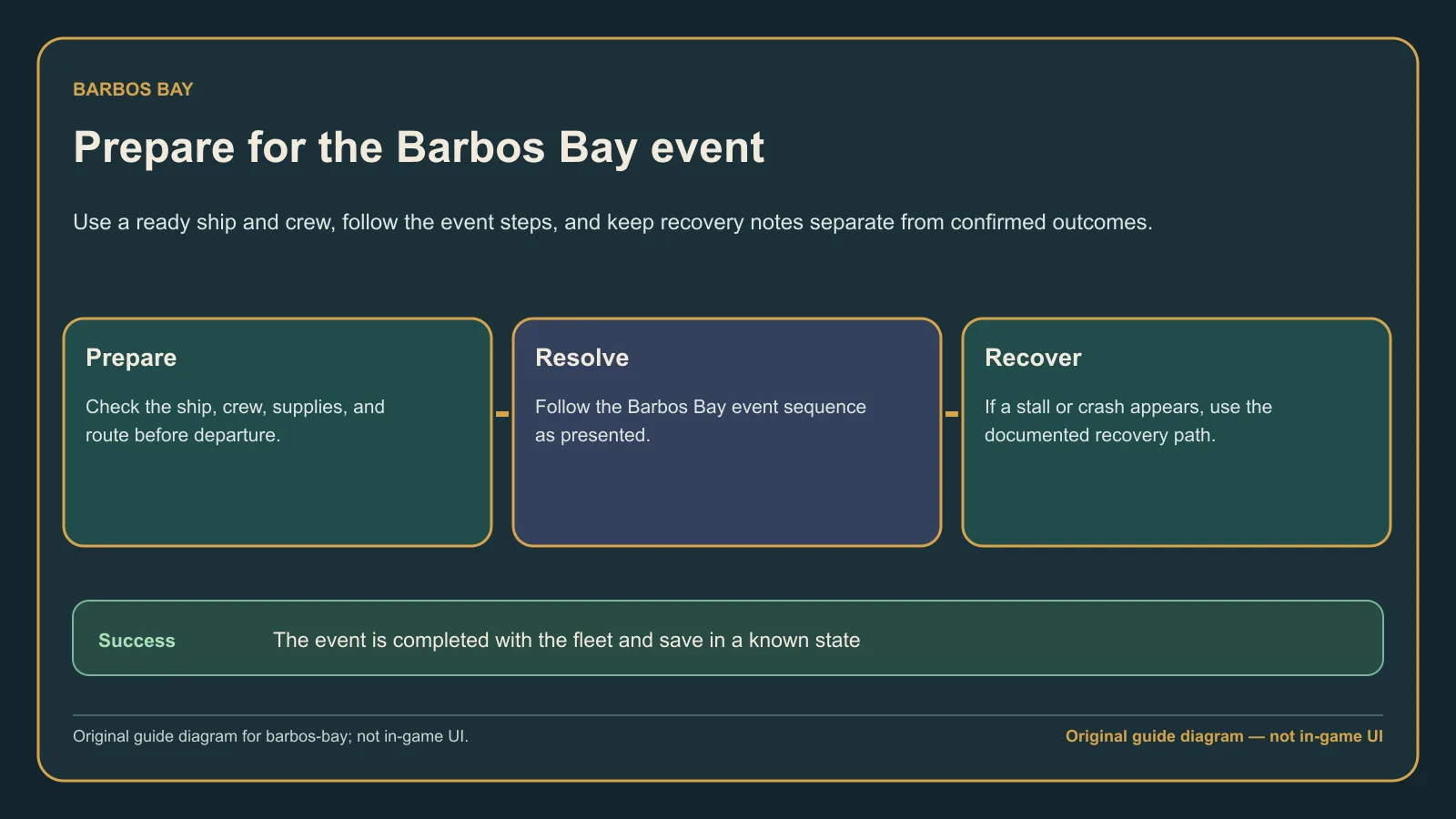 BARBOS BAY

Prepare for the Barbos Bay event

Use a ready ship and crew, follow the event steps, and keep recovery notes separate from confirmed outcomes.

Prepare

Check the ship, crew, supplies, and route before departure.

Resolve

Follow the Barbos Bay event sequence as presented.

Recover

If a stall or crash appears, use the documented recovery path.

Success The event is completed with the fleet and save in a known state

Original guide diagram for barbos-bay; not in-game UI.

Original guide diagram — not in-game UI